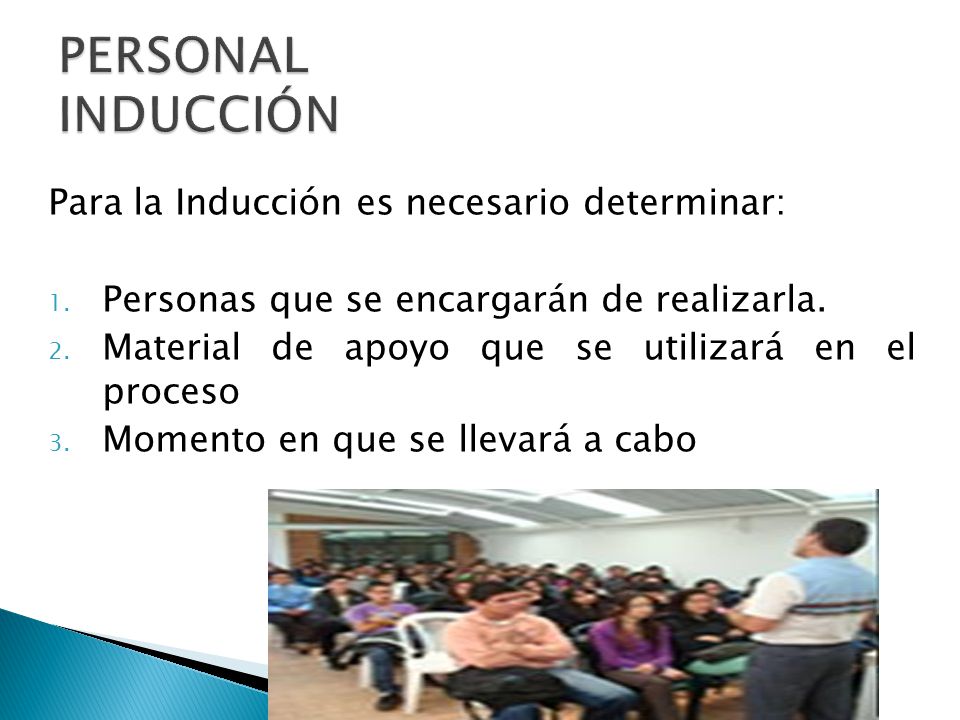 PERSONAL INDUCCIÓN

Para la Inducción es necesario determinar:

1. Personas que se encargarán de realizarla.
2. Material de apoyo que se utilizará en el proceso
3. Momento en que se llevará a cabo